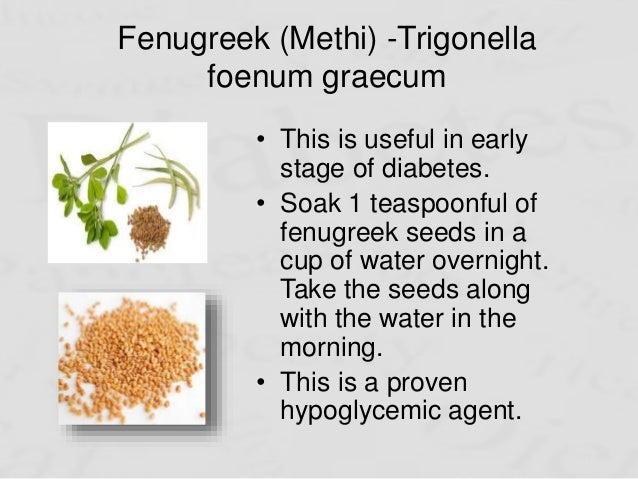 Fenugreek (Methi) -Trigonella foenum graecum

• This is useful in early stage of diabetes.
• Soak 1 teaspoonful of fenugreek seeds in a cup of water overnight. Take the seeds along with the water in the morning.
• This is a proven hypoglycemic agent.